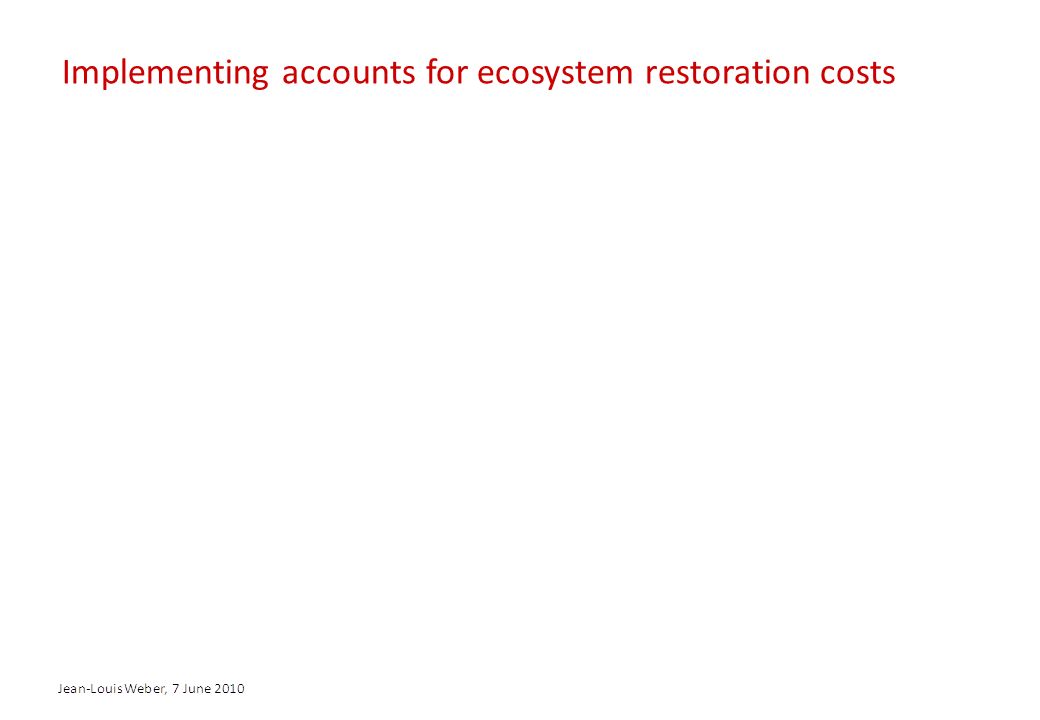 Implementing accounts for ecosystem restoration costs

Jean-Louis Weber, 7 June 2010